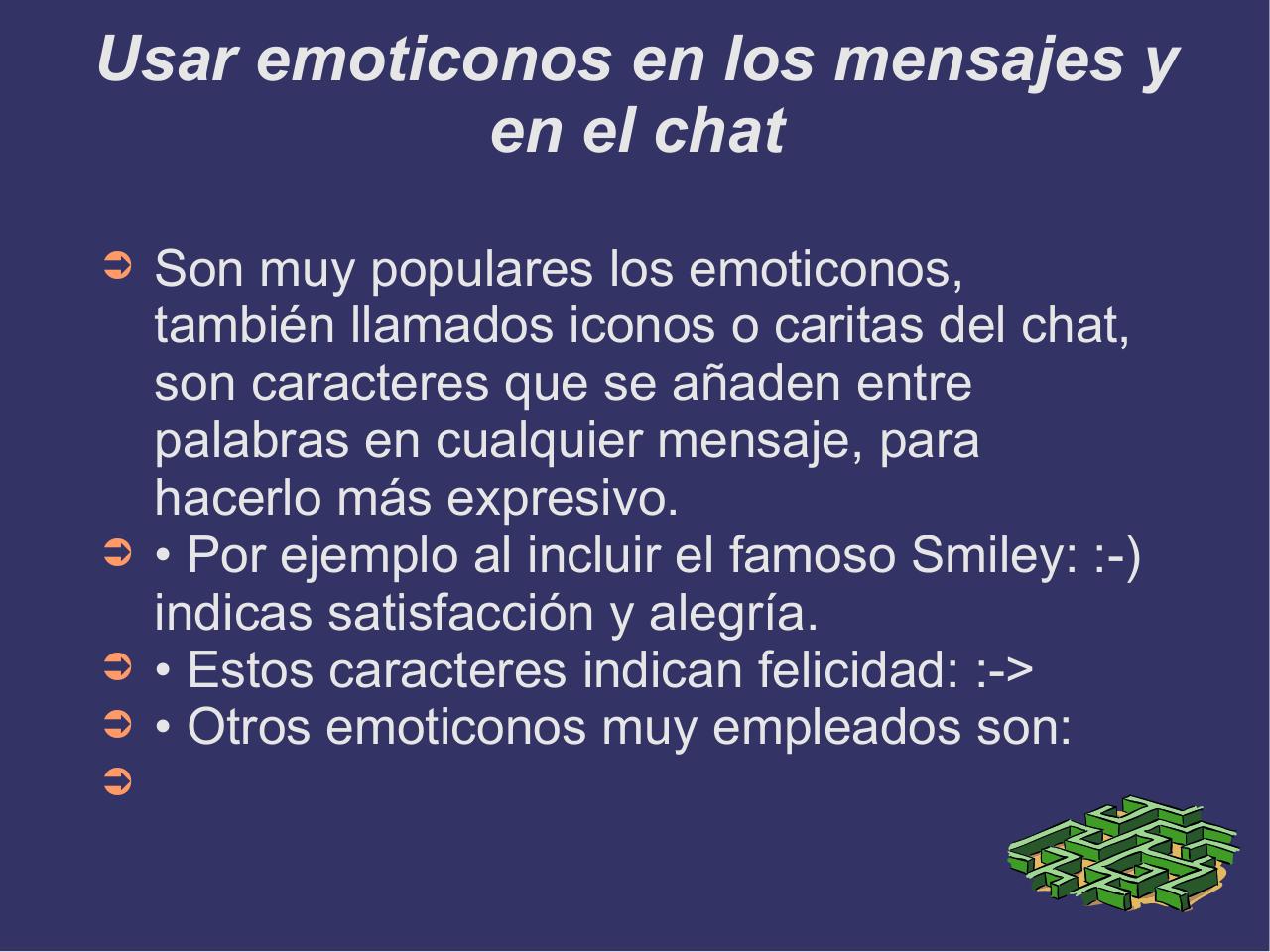 Usar emoticonos en los mensajes y en el chat

➲ Son muy populares los emoticonos, también llamados iconos o caritas del chat, son caracteres que se añaden entre palabras en cualquier mensaje, para hacerlo más expresivo.
➲ • Por ejemplo al incluir el famoso Smiley: :-) indicas satisfacción y alegría.
➲ • Estos caracteres indican felicidad: :->
➲ • Otros emoticonos muy empleados son:
➲